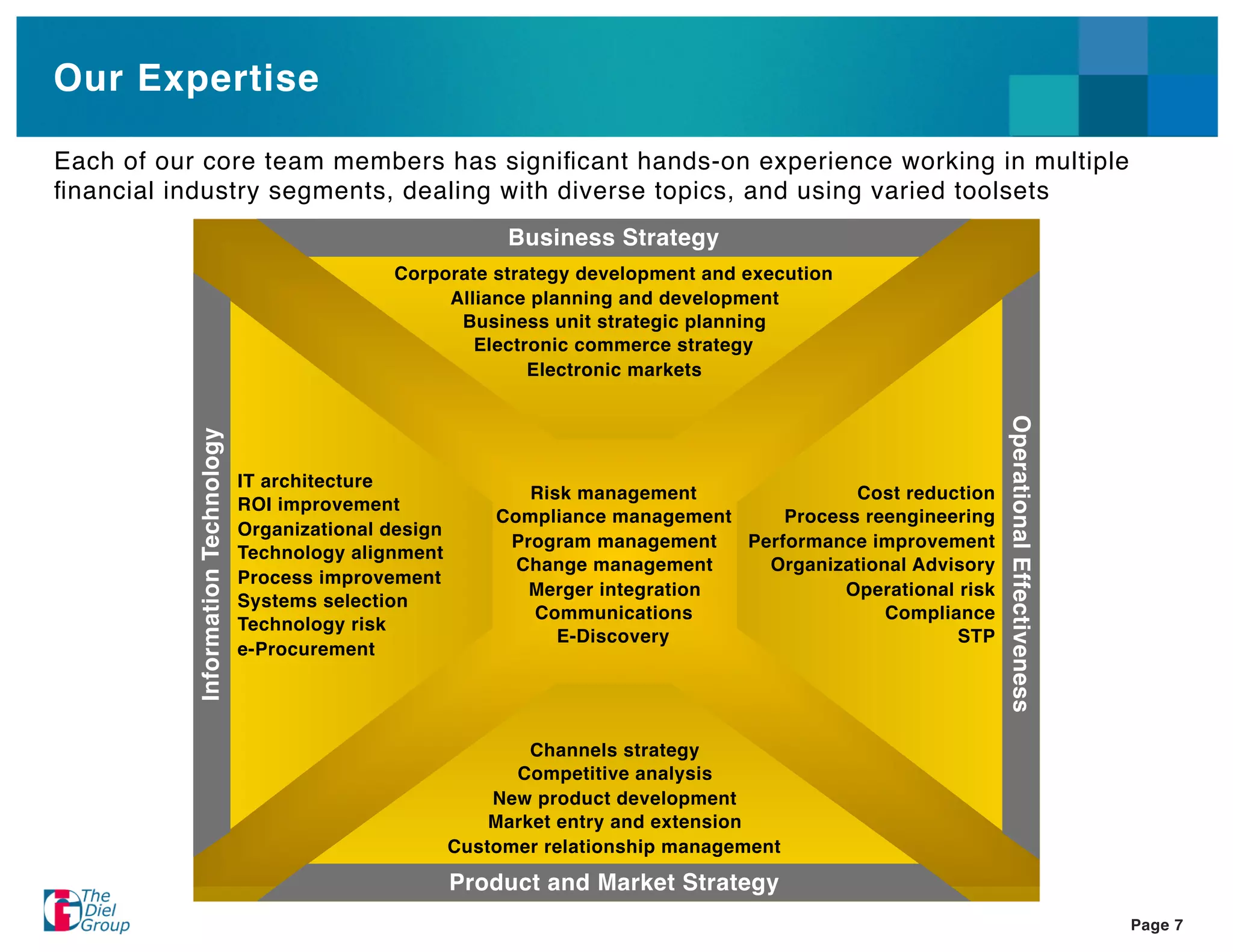 Our Expertise

Each of our core team members has significant hands-on experience working in multiple financial industry segments, dealing with diverse topics, and using varied toolsets

Business Strategy

Corporate strategy development and execution
Alliance planning and development
Business unit strategic planning
Electronic commerce strategy
Electronic markets

Information Technology

IT architecture
ROI improvement
Organizational design
Technology alignment
Process improvement
Systems selection
Technology risk
e-Procurement

Risk management
Compliance management
Program management
Change management
Merger integration
Communications
E-Discovery

Cost reduction
Process reengineering
Performance improvement
Organizational Advisory
Operational risk
Compliance
STP

Operational Effectiveness

Channels strategy
Competitive analysis
New product development
Market entry and extension
Customer relationship management

Product and Market Strategy

The Diel Group

Page 7